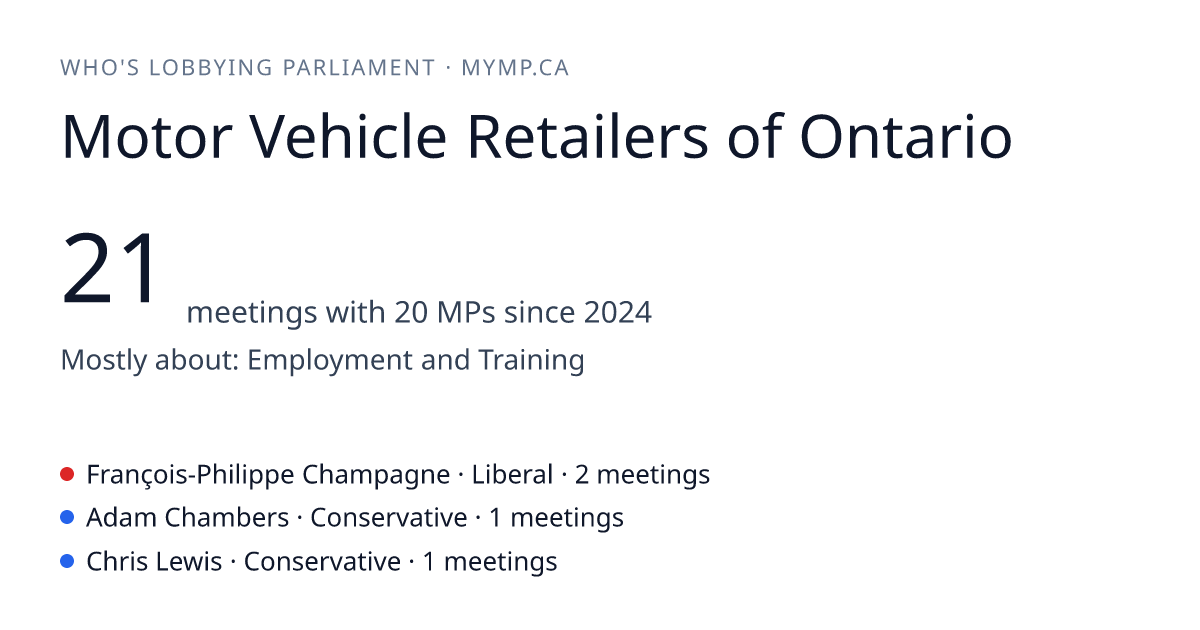 WHO'S LOBBYING PARLIAMENT · MYMP.CA

Motor Vehicle Retailers of Ontario

21 meetings with 20 MPs since 2024

Mostly about: Employment and Training

François-Philippe Champagne · Liberal · 2 meetings
Adam Chambers · Conservative · 1 meetings
Chris Lewis · Conservative · 1 meetings